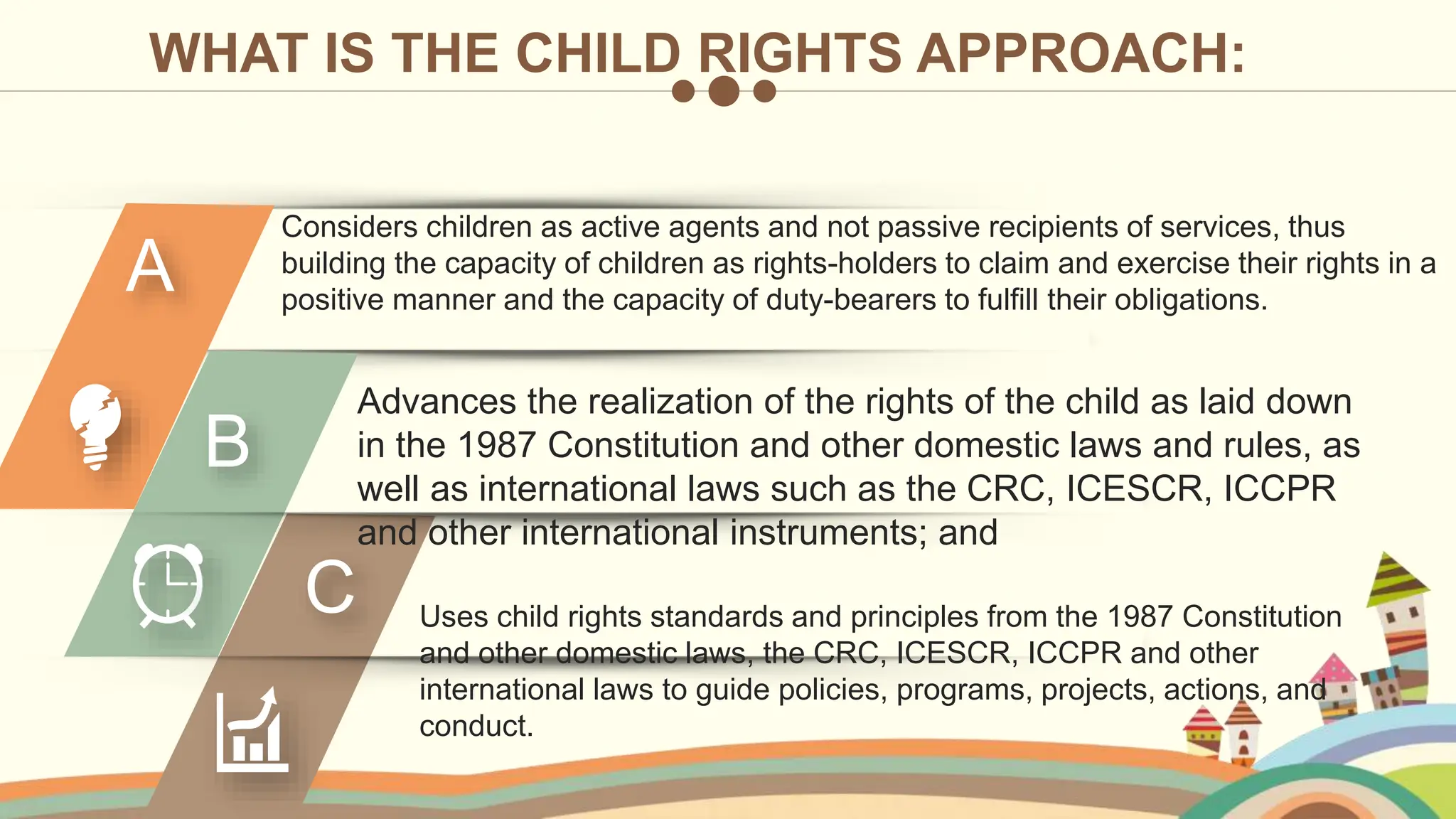 WHAT IS THE CHILD RIGHTS APPROACH:

A

Considers children as active agents and not passive recipients of services, thus building the capacity of children as rights-holders to claim and exercise their rights in a positive manner and the capacity of duty-bearers to fulfill their obligations.

B

Advances the realization of the rights of the child as laid down in the 1987 Constitution and other domestic laws and rules, as well as international laws such as the CRC, ICESCR, ICCPR and other international instruments; and

C

Uses child rights standards and principles from the 1987 Constitution and other domestic laws, the CRC, ICESCR, ICCPR and other international laws to guide policies, programs, projects, actions, and conduct.